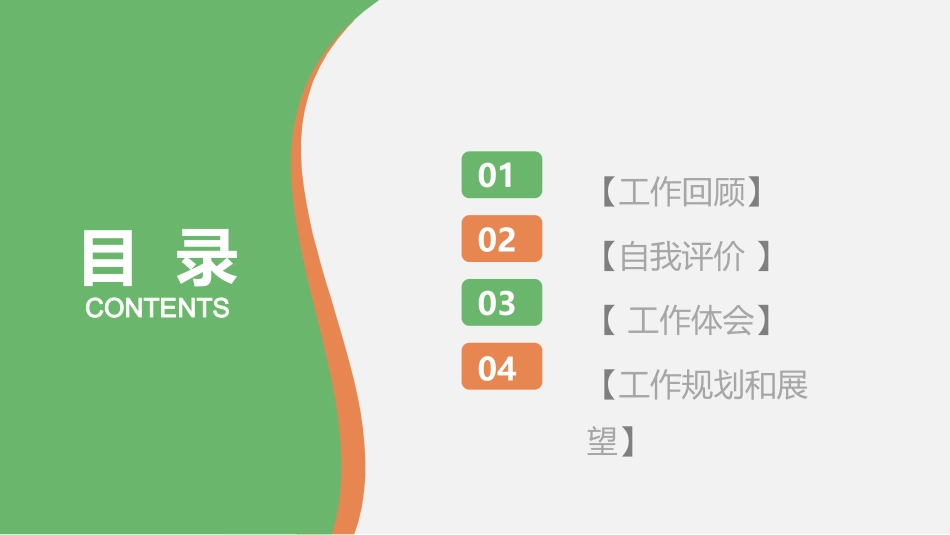 目 录
CONTENTS

01
【工作回顾】

02
【自我评价 】

03
【 工作体会】

04
【工作规划和展望】